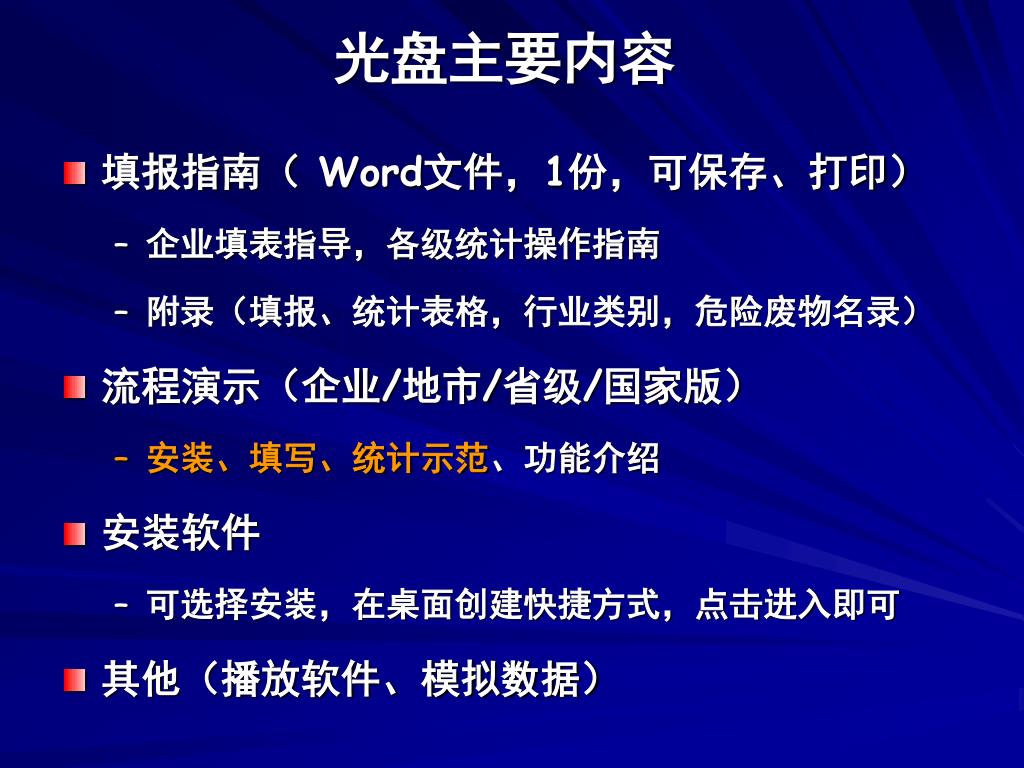 光盘主要内容

填报指南（ Word文件，1份，可保存、打印）

– 企业填表指导，各级统计操作指南

– 附录（填报、统计表格，行业类别，危险废物名录）

流程演示（企业/地市/省级/国家版）

– 安装、填写、统计示范、功能介绍

安装软件

– 可选择安装，在桌面创建快捷方式，点击进入即可

其他（播放软件、模拟数据）